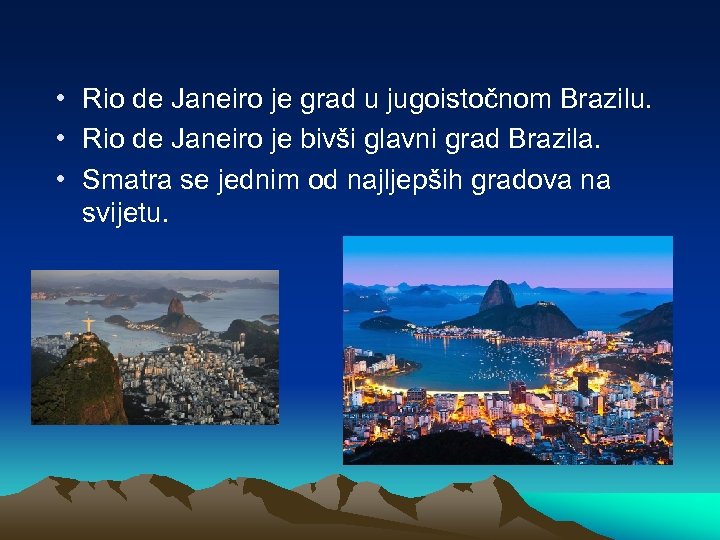 • Rio de Janeiro je grad u jugoistočnom Brazilu.
• Rio de Janeiro je bivši glavni grad Brazila.
• Smatra se jednim od najljepših gradova na svijetu.